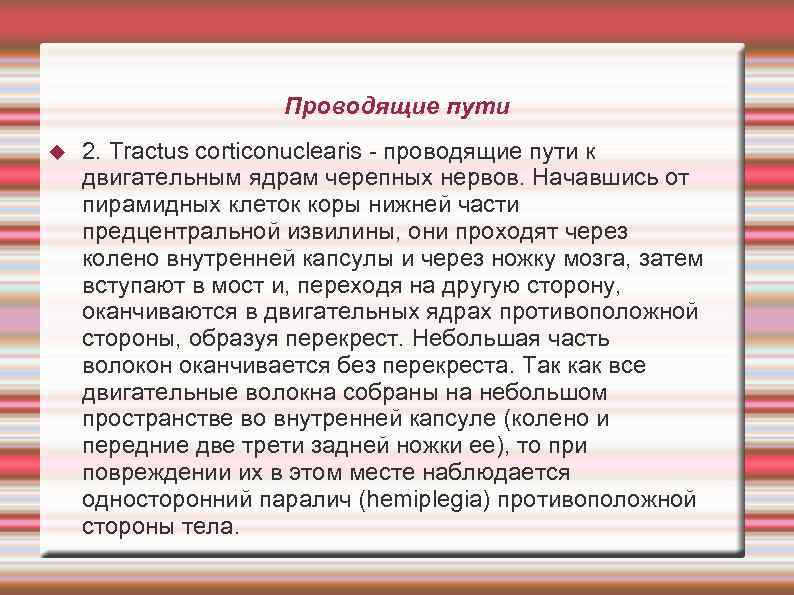 Проводящие пути

2. Tractus corticonuclearis - проводящие пути к двигательным ядрам черепных нервов. Начавшись от пирамидных клеток коры нижней части предцентральной извилины, они проходят через колено внутренней капсулы и через ножку мозга, затем вступают в мост и, переходя на другую сторону, оканчиваются в двигательных ядрах противоположной стороны, образуя перекрест. Небольшая часть волокон оканчивается без перекреста. Так как все двигательные волокна собраны на небольшом пространстве во внутренней капсуле (колено и передние две трети задней ножки ее), то при повреждении их в этом месте наблюдается односторонний паралич (hemiplegia) противоположной стороны тела.